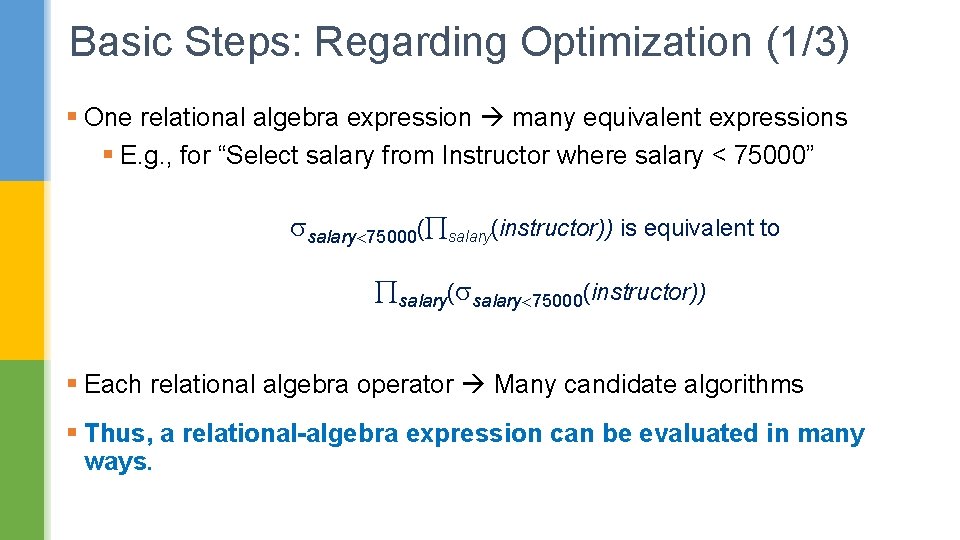 Basic Steps: Regarding Optimization (1/3)

▪ One relational algebra expression → many equivalent expressions

▪ E.g., for “Select salary from Instructor where salary < 75000”

$\sigma_{salary<75000}(\Pi_{salary}(instructor))$ is equivalent to

$\Pi_{salary}(\sigma_{salary<75000}(instructor))$

▪ Each relational algebra operator → Many candidate algorithms

▪ Thus, a relational-algebra expression can be evaluated in many ways.